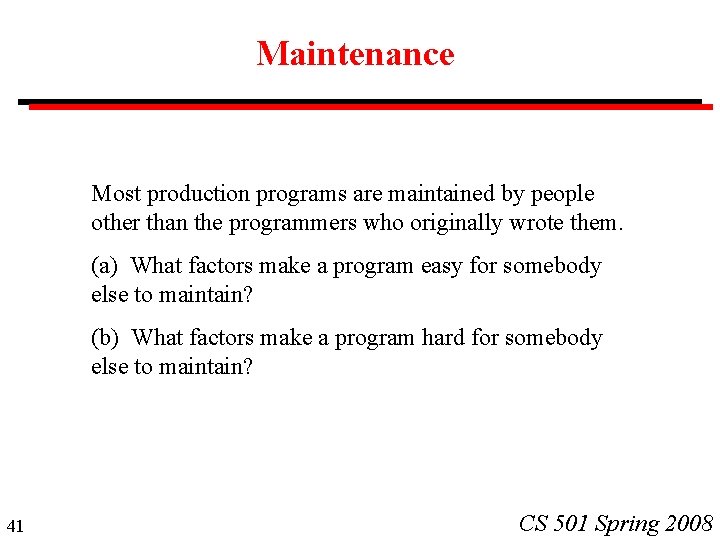 Maintenance

Most production programs are maintained by people other than the programmers who originally wrote them.

(a) What factors make a program easy for somebody else to maintain?

(b) What factors make a program hard for somebody else to maintain?

41

CS 501 Spring 2008